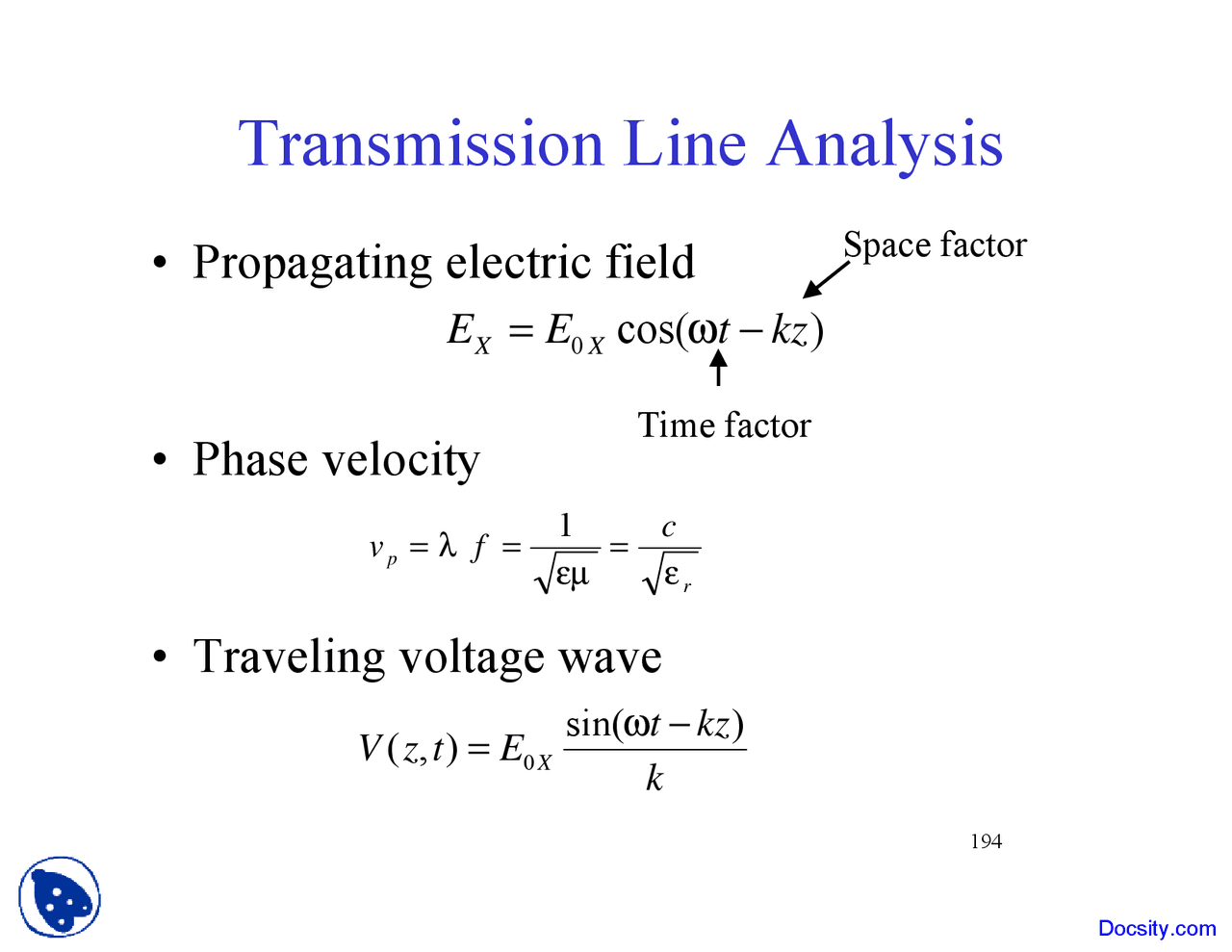 Transmission Line Analysis

• Propagating electric field

Space factor

$E_X = E_{0X} \cos(\omega t - kz)$

Time factor

• Phase velocity

$v_p = \lambda f = \frac{1}{\sqrt{\varepsilon\mu}} = \frac{c}{\sqrt{\varepsilon_r}}$

• Traveling voltage wave

$V(z,t) = E_{0X} \frac{\sin(\omega t - kz)}{k}$

194

Docsity.com